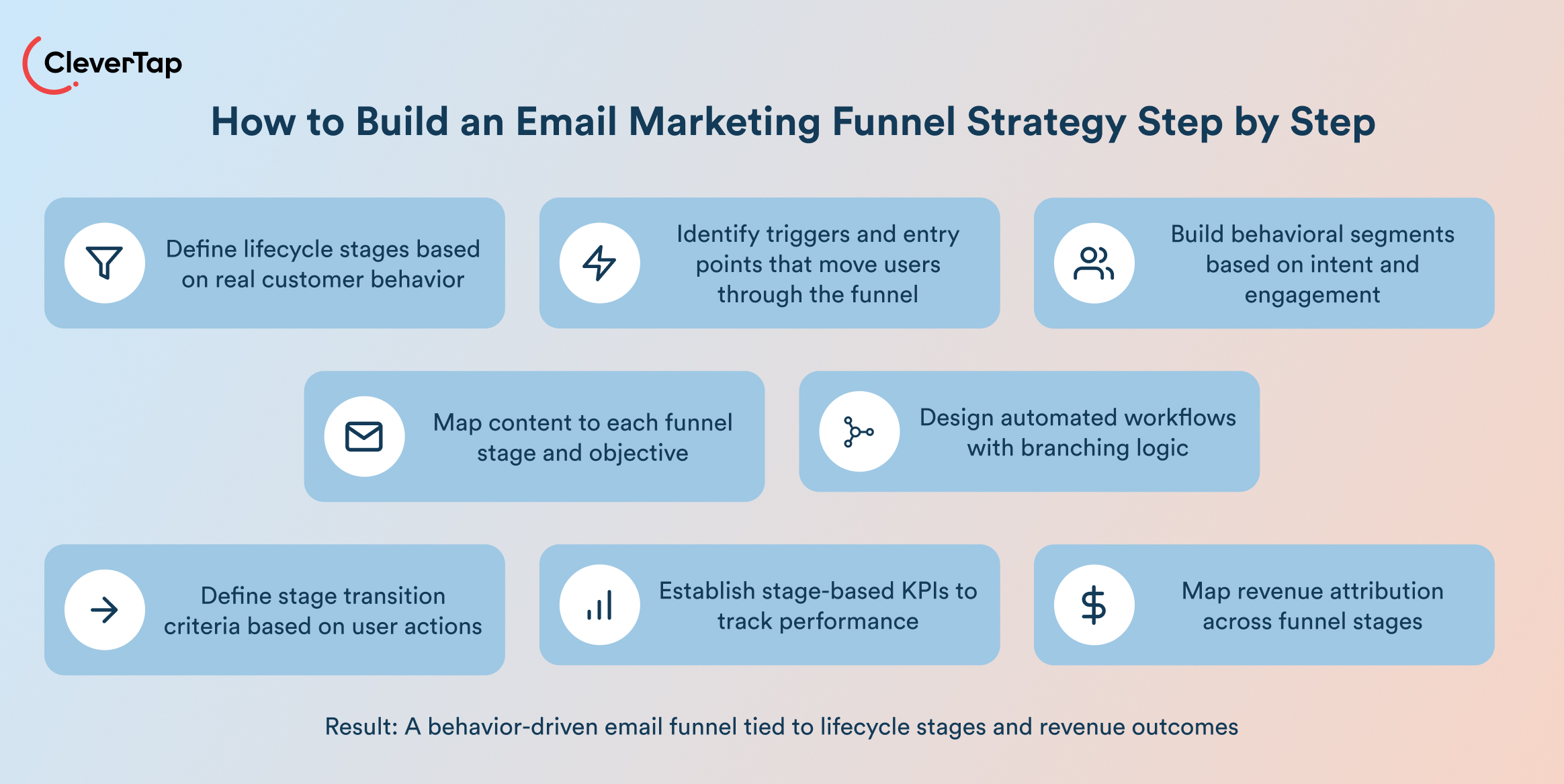 CleverTap

How to Build an Email Marketing Funnel Strategy Step by Step

Define lifecycle stages based on real customer behavior

Identify triggers and entry points that move users through the funnel

Build behavioral segments based on intent and engagement

Map content to each funnel stage and objective

Design automated workflows with branching logic

Define stage transition criteria based on user actions

Establish stage-based KPIs to track performance

Map revenue attribution across funnel stages

Result: A behavior-driven email funnel tied to lifecycle stages and revenue outcomes